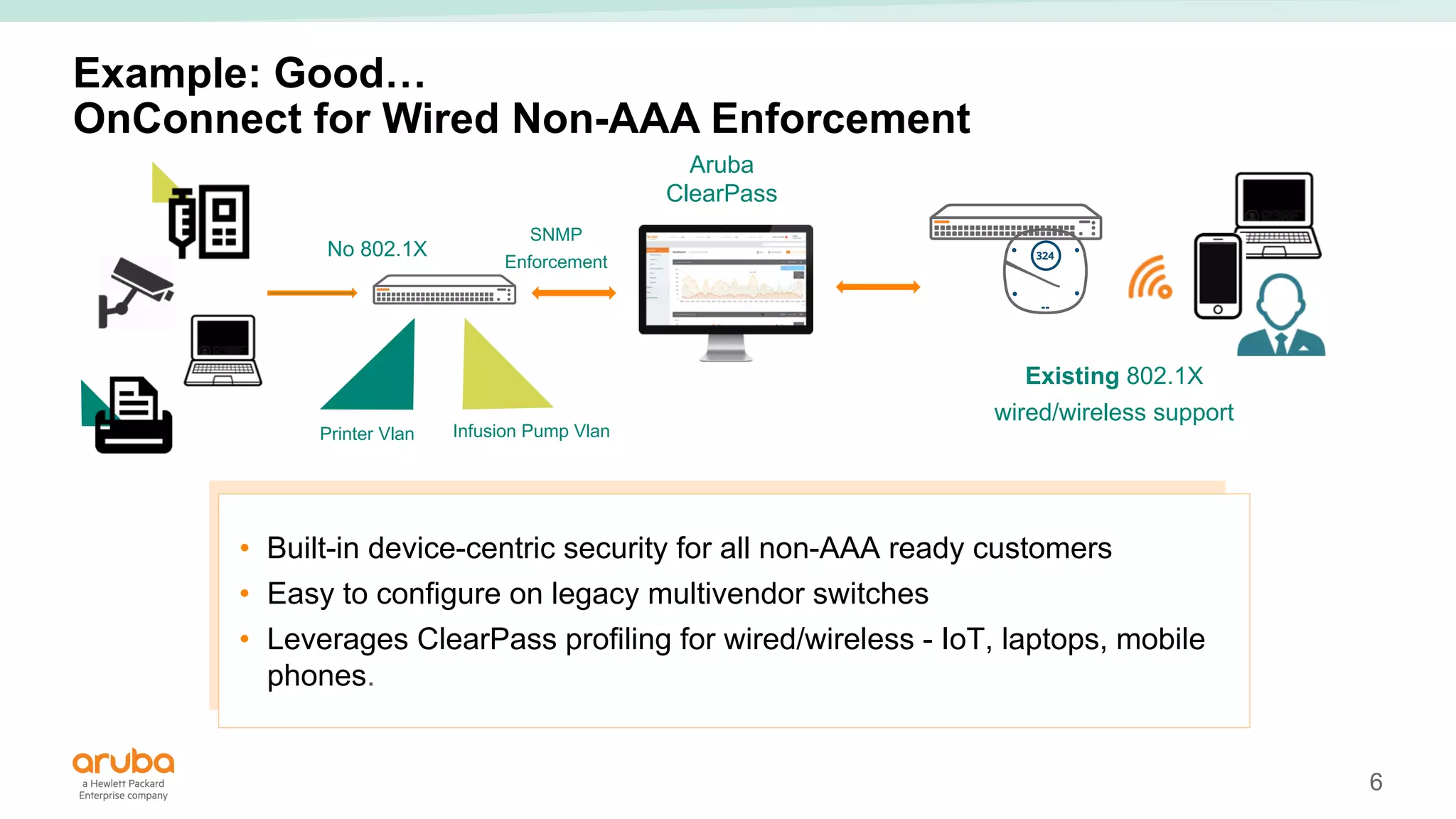 Example: Good…
OnConnect for Wired Non-AAA Enforcement

No 802.1X

SNMP Enforcement

Aruba ClearPass

324

Printer Vlan

Infusion Pump Vlan

Existing 802.1X wired/wireless support

• Built-in device-centric security for all non-AAA ready customers
• Easy to configure on legacy multivendor switches
• Leverages ClearPass profiling for wired/wireless - IoT, laptops, mobile phones.

aruba
a Hewlett Packard Enterprise company

6